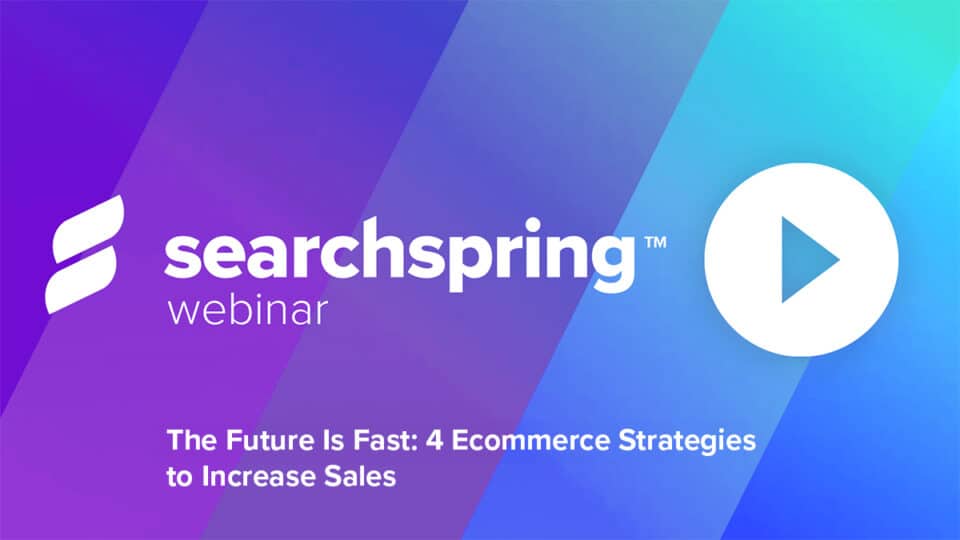 searchspring™
webinar

The Future Is Fast: 4 Ecommerce Strategies to Increase Sales